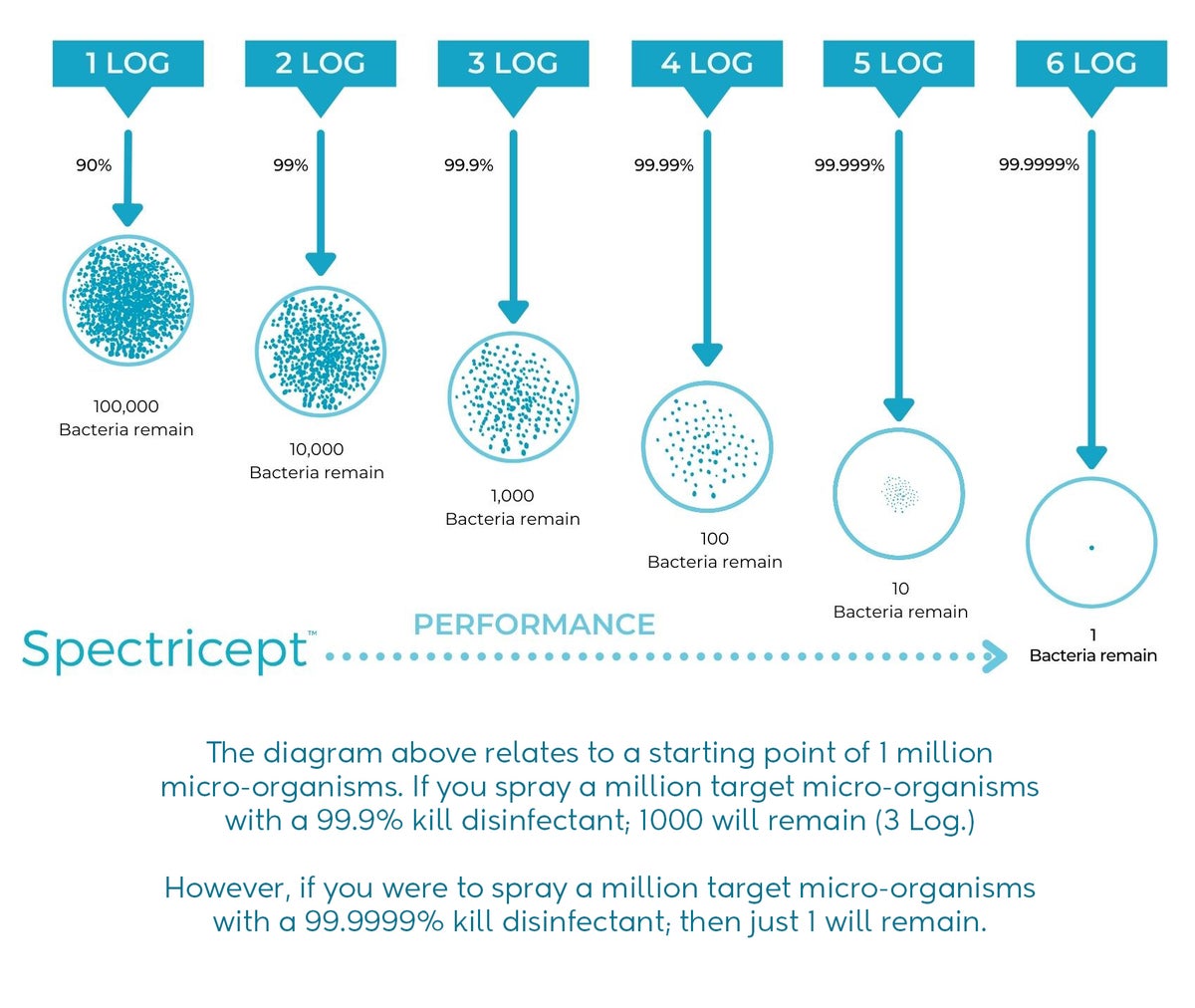 1 LOG

90%

100,000
Bacteria remain

2 LOG

99%

10,000
Bacteria remain

3 LOG

99.9%

1,000
Bacteria remain

4 LOG

99.99%

100
Bacteria remain

5 LOG

99.999%

10
Bacteria remain

6 LOG

99.9999%

1
Bacteria remain

Spectricept™

PERFORMANCE

The diagram above relates to a starting point of 1 million micro-organisms. If you spray a million target micro-organisms with a 99.9% kill disinfectant; 1000 will remain (3 Log.)

However, if you were to spray a million target micro-organisms with a 99.9999% kill disinfectant; then just 1 will remain.